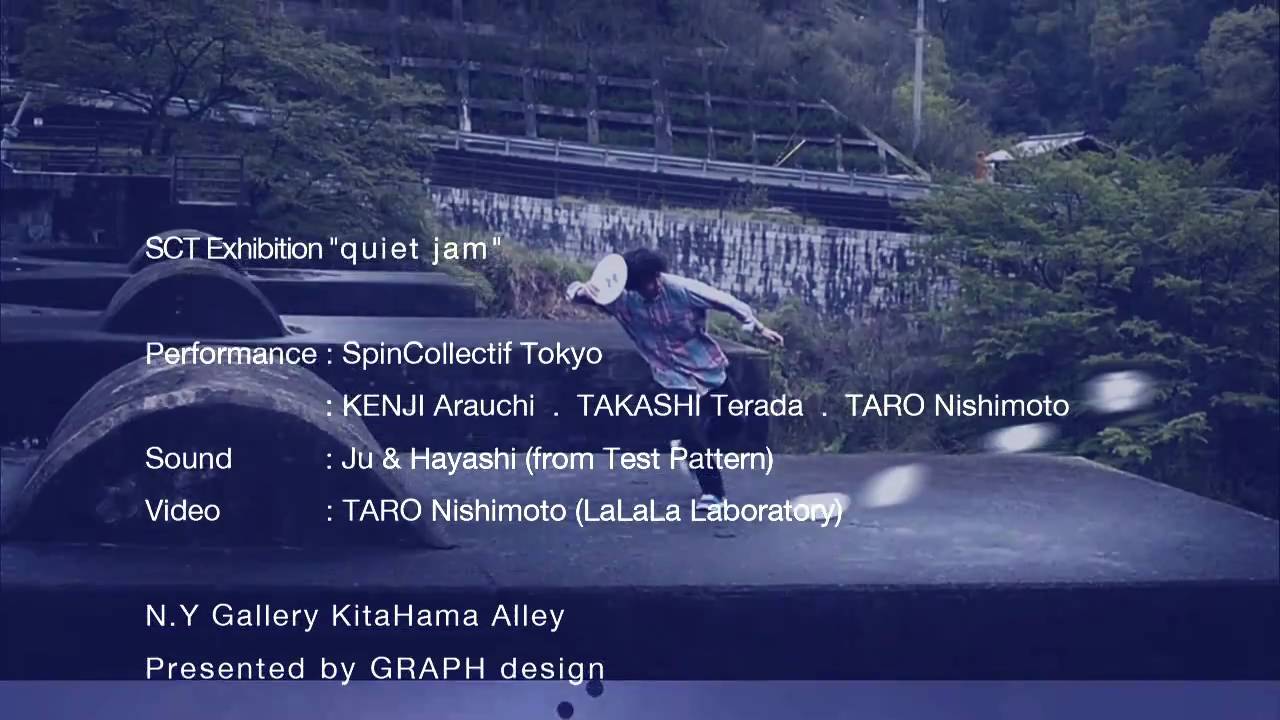 SCT Exhibition "quiet jam"

Performance : SpinCollectif Tokyo
: KENJI Arauchi . TAKASHI Terada . TARO Nishimoto
Sound : Ju & Hayashi (from Test Pattern)
Video : TARO Nishimoto (LaLaLa Laboratory)

N.Y Gallery KitaHama Alley
Presented by GRAPH design